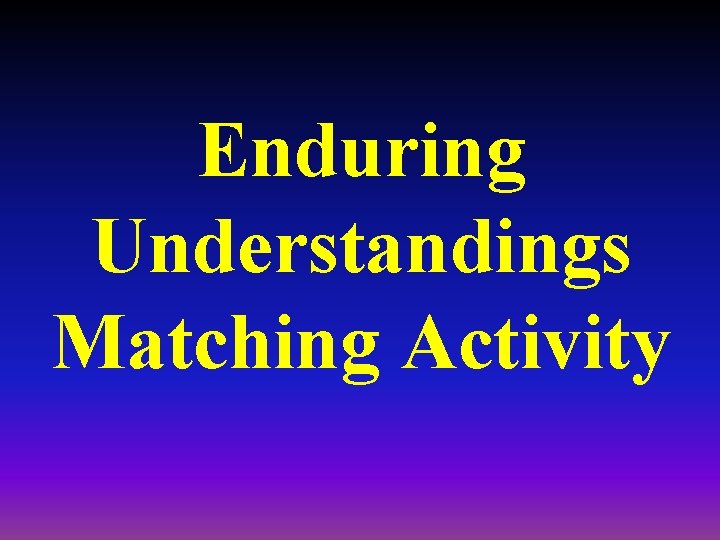 Enduring Understandings Matching Activity